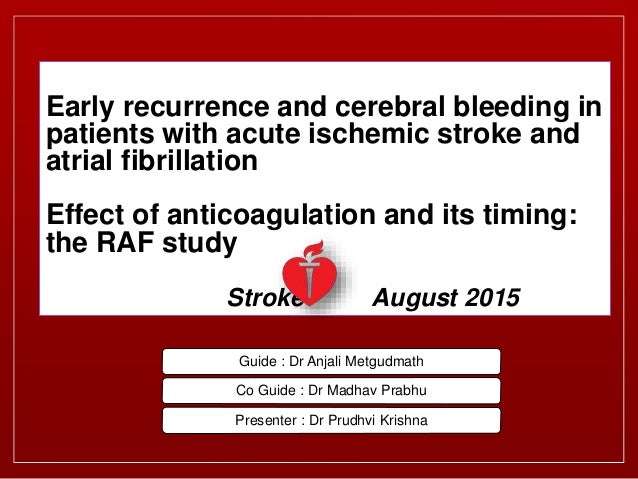 Early recurrence and cerebral bleeding in patients with acute ischemic stroke and atrial fibrillation

Effect of anticoagulation and its timing: the RAF study

Stroke August 2015

Guide : Dr Anjali Metgudmath

Co Guide : Dr Madhav Prabhu

Presenter : Dr Prudhvi Krishna